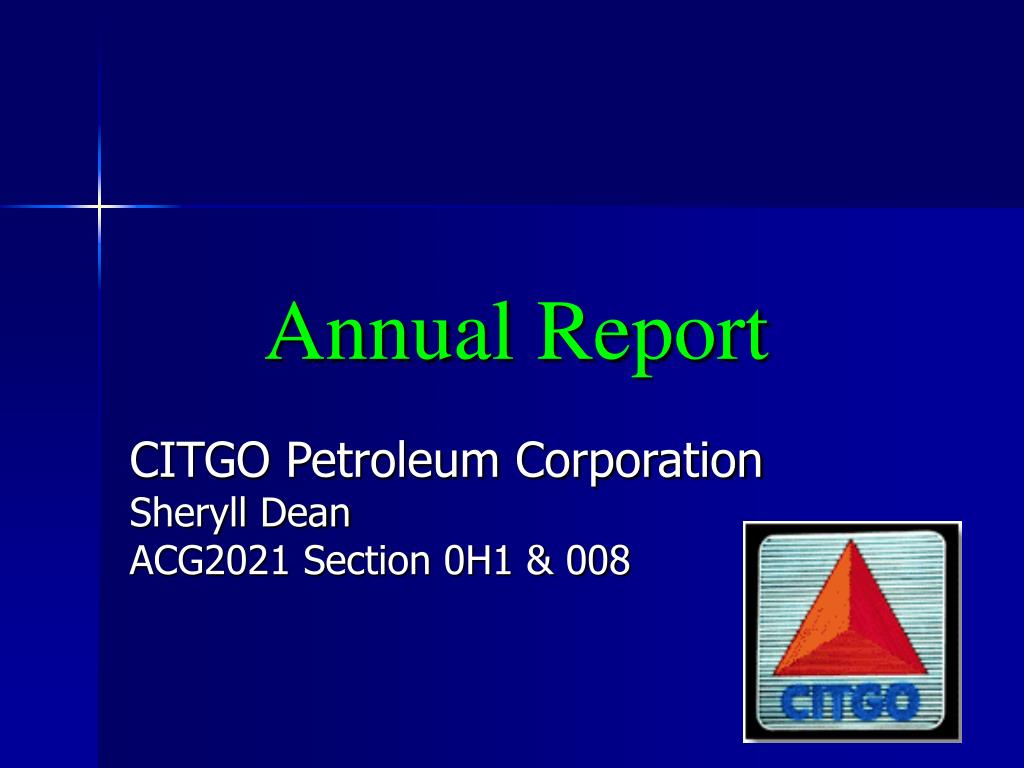 Annual Report

CITGO Petroleum Corporation
Sheryll Dean
ACG2021 Section 0H1 & 008

CITGO